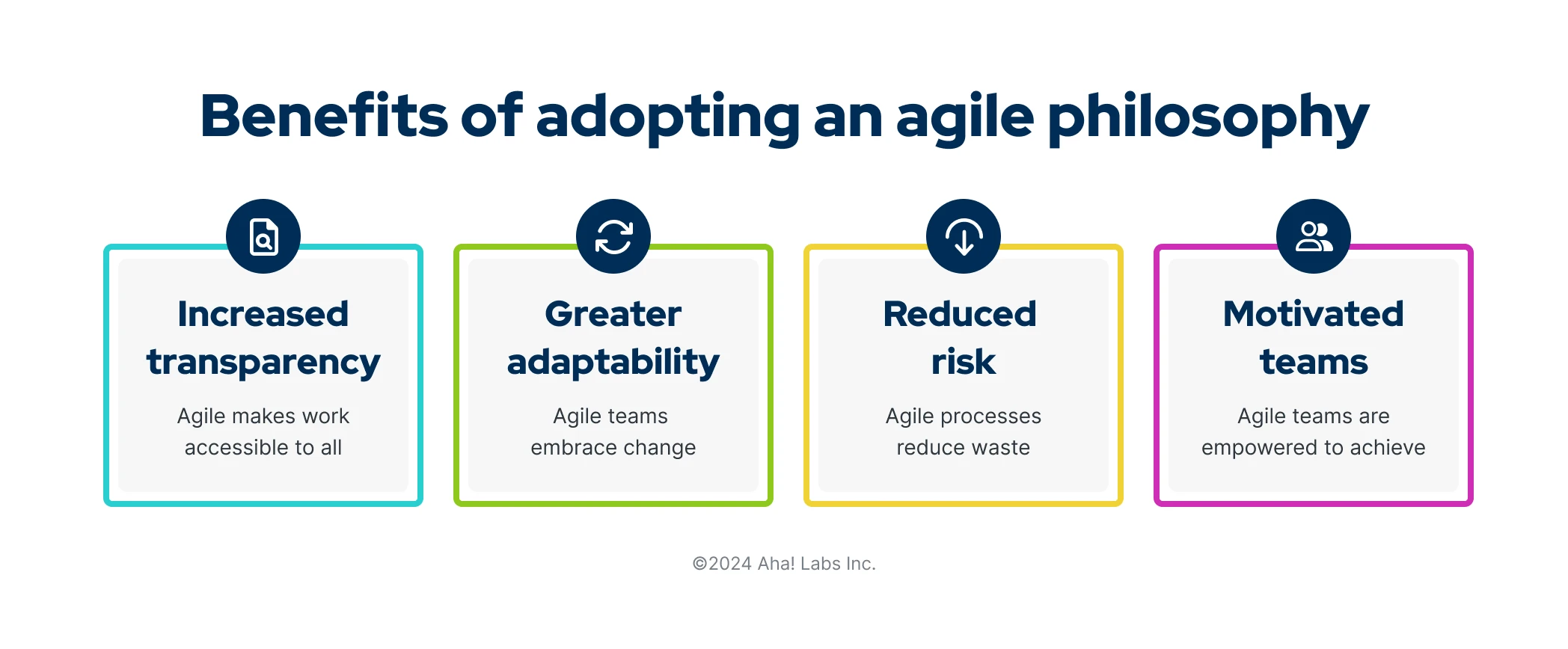 Benefits of adopting an agile philosophy

Increased transparency

Agile makes work accessible to all

Greater adaptability

Agile teams embrace change

Reduced risk

Agile processes reduce waste

Motivated teams

Agile teams are empowered to achieve

©2024 Aha! Labs Inc.